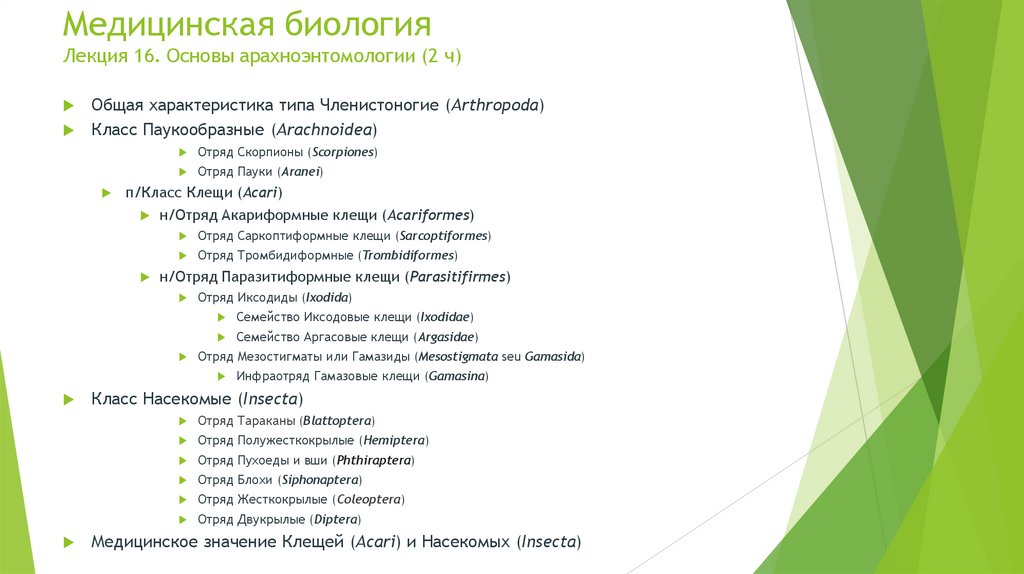 Медицинская биология
Лекция 16. Основы арахноэнтомологии (2 ч)

Общая характеристика типа Членистоногие (Arthropoda)
Класс Паукообразные (Arachnoidea)
Отряд Скорпионы (Scorpiones)
Отряд Пауки (Aranei)
п/Класс Клещи (Acari)
н/Отряд Акариформные клещи (Acariformes)
Отряд Саркоптиформные клещи (Sarcoptiformes)
Отряд Тромбидиформные (Trombidiformes)
н/Отряд Паразитиформные клещи (Parasitifirmes)
Отряд Иксодиды (Ixodida)
Семейство Иксодовые клещи (Ixodidae)
Семейство Аргасовые клещи (Argasidae)
Отряд Мезостигматы или Гамазиды (Mesostigmata seu Gamasida)
Инфраотряд Гамазовые клещи (Gamasina)
Класс Насекомые (Insecta)
Отряд Тараканы (Blattoptera)
Отряд Полужесткокрылые (Hemiptera)
Отряд Пухоеды и вши (Phthiraptera)
Отряд Блохи (Siphonaptera)
Отряд Жесткокрылые (Coleoptera)
Отряд Двукрылые (Diptera)
Медицинское значение Клещей (Acari) и Насекомых (Insecta)